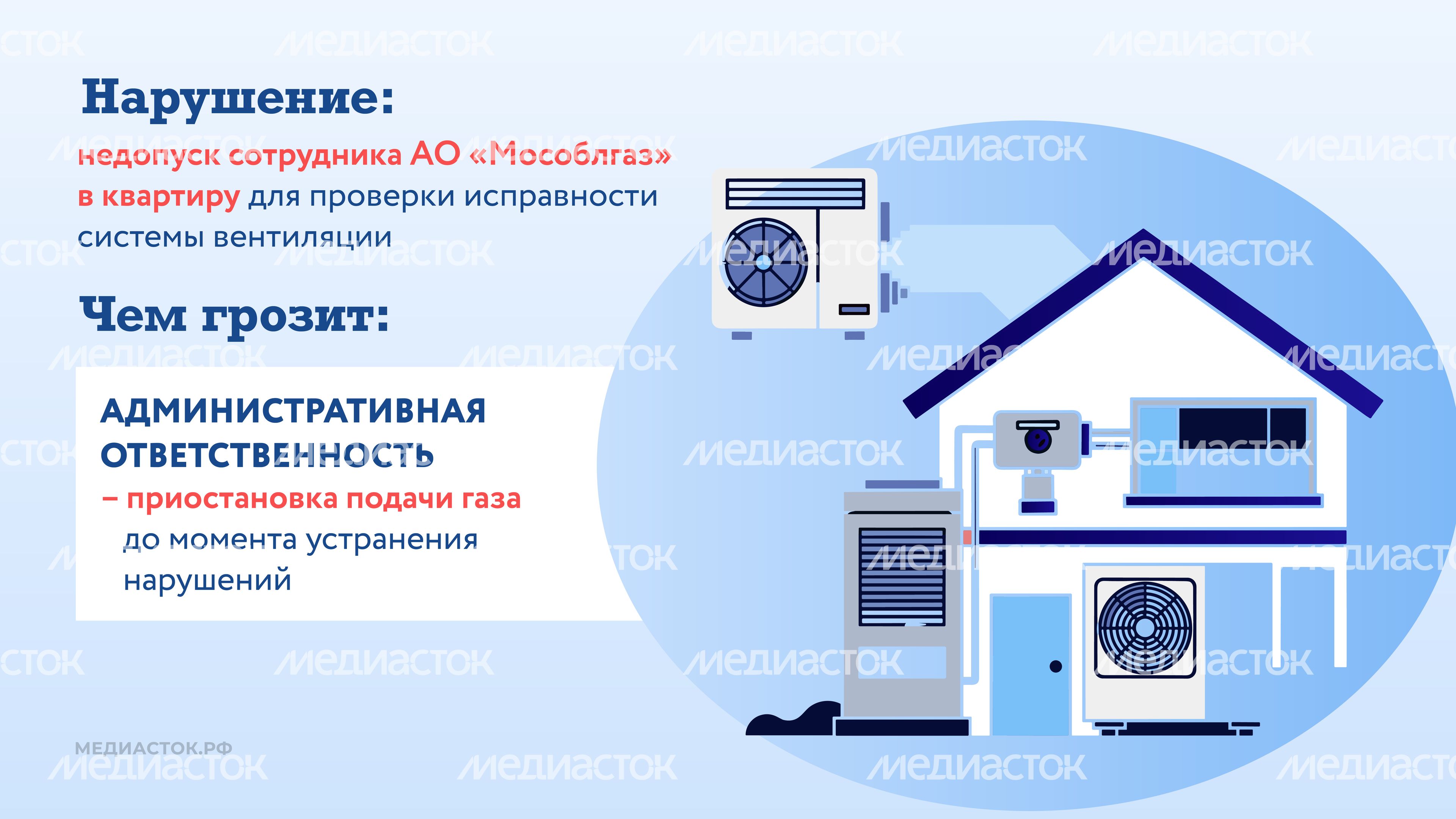 Нарушение:

недопуск сотрудника АО «Мособлгаз» в квартиру для проверки исправности системы вентиляции

Чем грозит:

АДМИНИСТРАТИВНАЯ ОТВЕТСТВЕННОСТЬ
– приостановка подачи газа до момента устранения нарушений

МЕДИАСТОК.РФ

медиасток